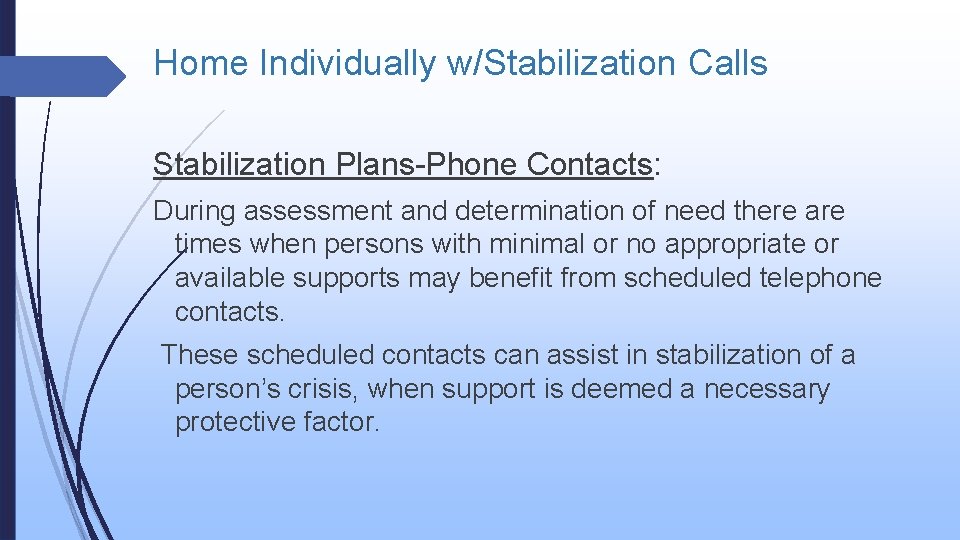 Home Individually w/Stabilization Calls

Stabilization Plans-Phone Contacts:

During assessment and determination of need there are times when persons with minimal or no appropriate or available supports may benefit from scheduled telephone contacts.

These scheduled contacts can assist in stabilization of a person's crisis, when support is deemed a necessary protective factor.